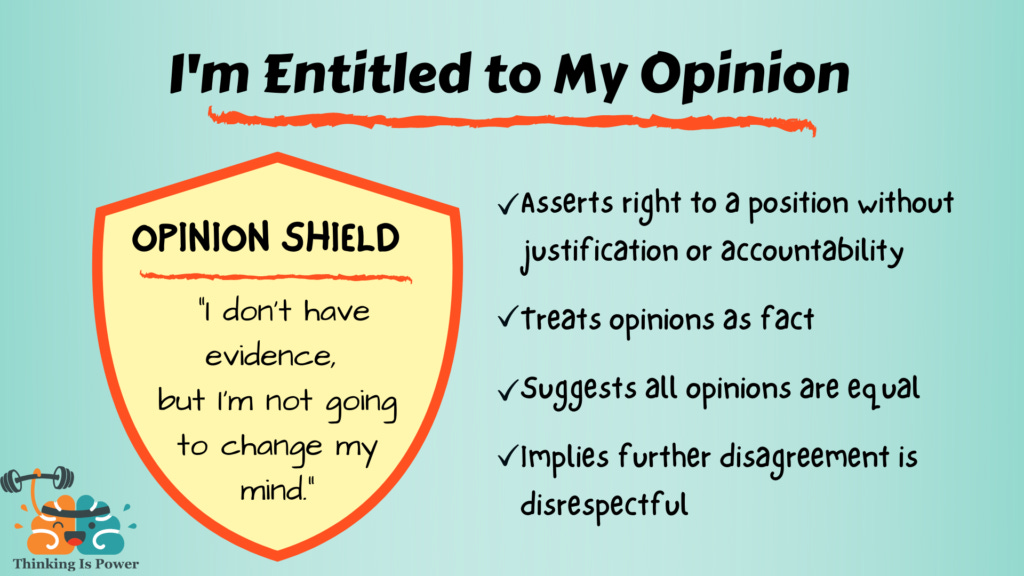 I'm Entitled to My Opinion

OPINION SHIELD

"I don't have evidence, but I'm not going to change my mind."

✓Asserts right to a position without justification or accountability

✓treats opinions as fact

✓Suggests all opinions are equal

✓Implies further disagreement is disrespectful

Thinking Is Power